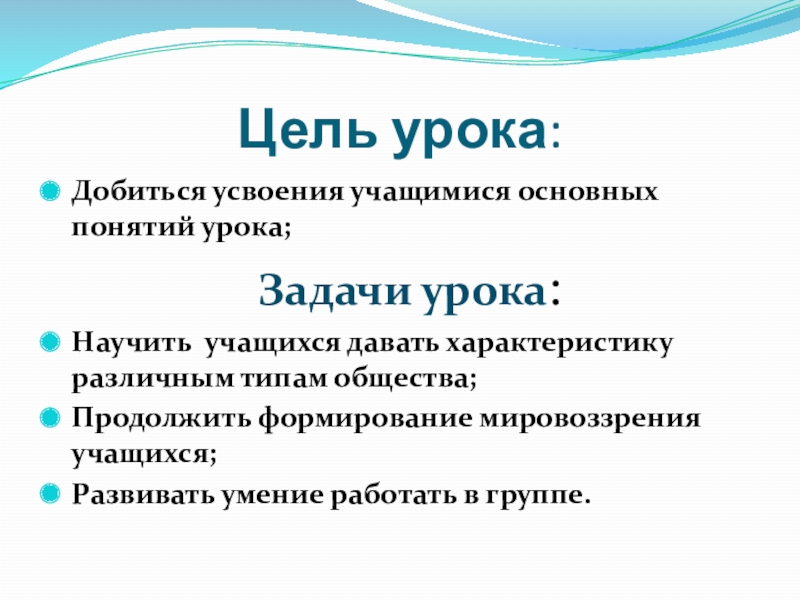 Цель урока:

Добиться усвоения учащимися основных понятий урока;

Задачи урока:

Научить учащихся давать характеристику различным типам общества;

Продолжить формирование мировоззрения учащихся;

Развивать умение работать в группе.